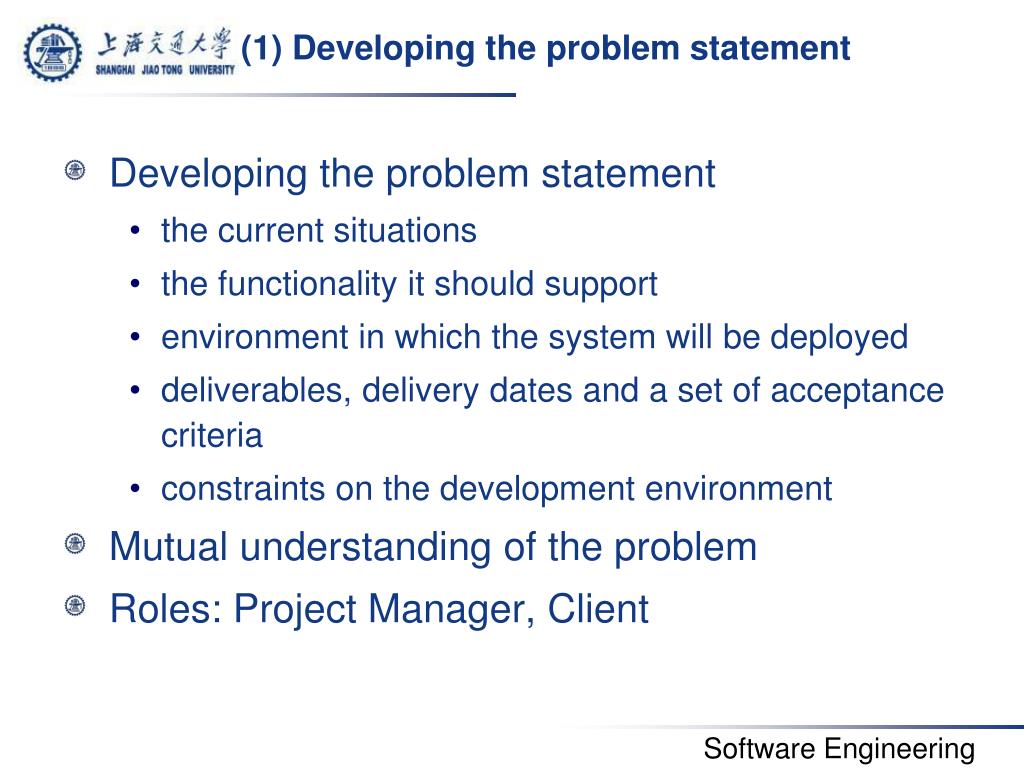 上海交通大学
SHANGHAI JIAO TONG UNIVERSITY

(1) Developing the problem statement

Developing the problem statement
• the current situations
• the functionality it should support
• environment in which the system will be deployed
• deliverables, delivery dates and a set of acceptance criteria
• constraints on the development environment

Mutual understanding of the problem

Roles: Project Manager, Client

Software Engineering